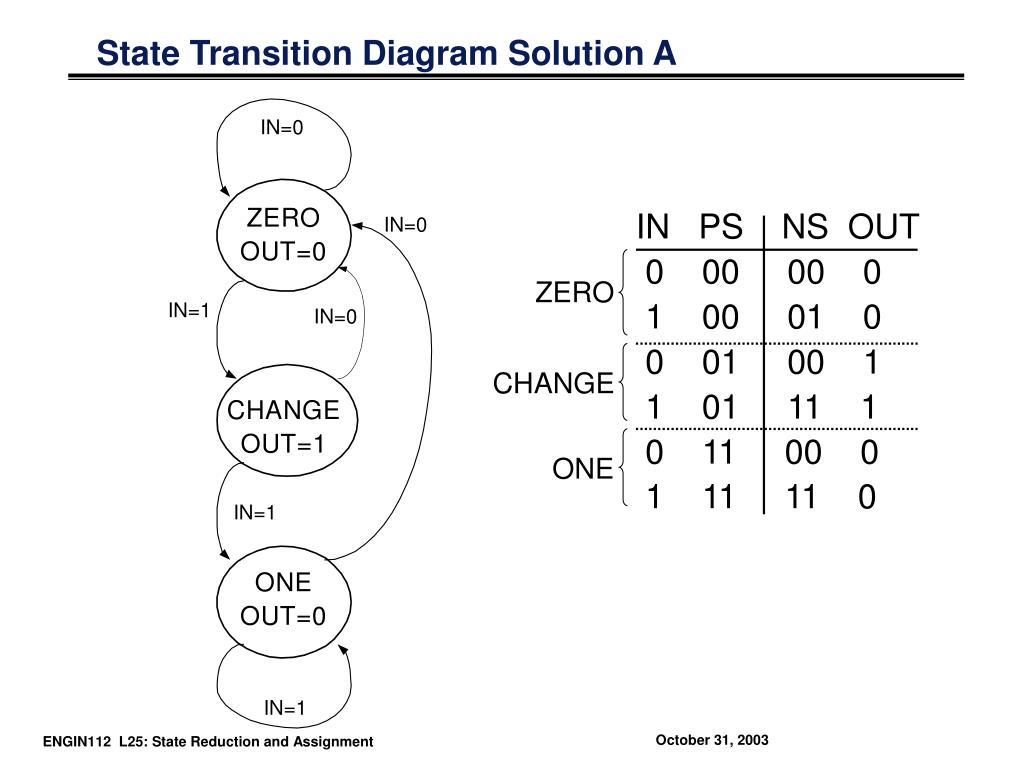 State Transition Diagram Solution A

IN=0

ZERO
OUT=0

IN=0

IN=1

IN=0

CHANGE
OUT=1

IN=1

ONE
OUT=0

IN=1

| | IN | PS | NS | OUT |
|---|---|---|---|---|
| ZERO | 0 | 00 | 00 | 0 |
| | 1 | 00 | 01 | 0 |
| CHANGE | 0 | 01 | 00 | 1 |
| | 1 | 01 | 11 | 1 |
| ONE | 0 | 11 | 00 | 0 |
| | 1 | 11 | 11 | 0 |

ENGIN112 L25: State Reduction and Assignment

October 31, 2003